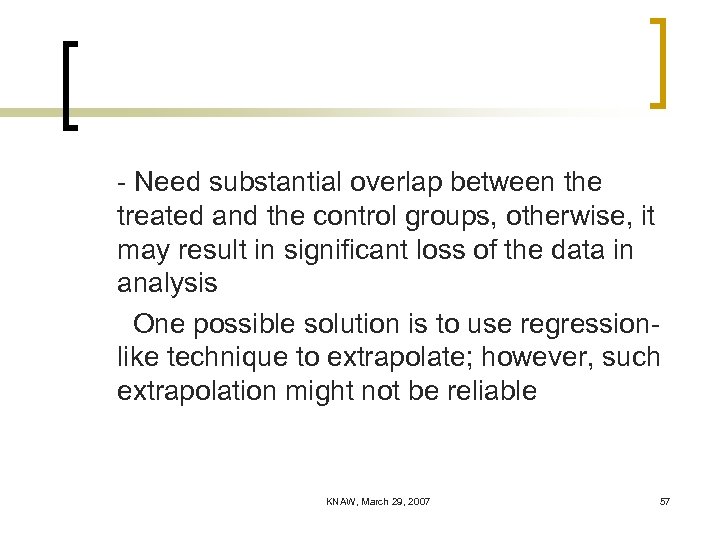 - Need substantial overlap between the treated and the control groups, otherwise, it may result in significant loss of the data in analysis

One possible solution is to use regression-like technique to extrapolate; however, such extrapolation might not be reliable

KNAW, March 29, 2007

57